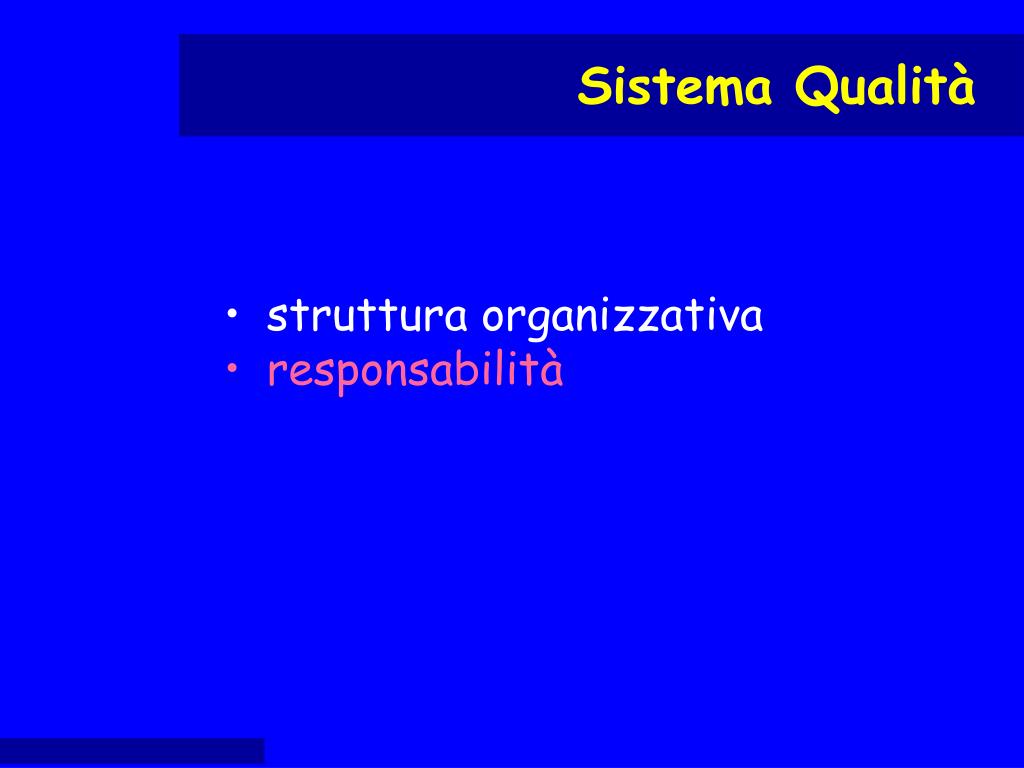 Sistema Qualità

• struttura organizzativa
• responsabilità